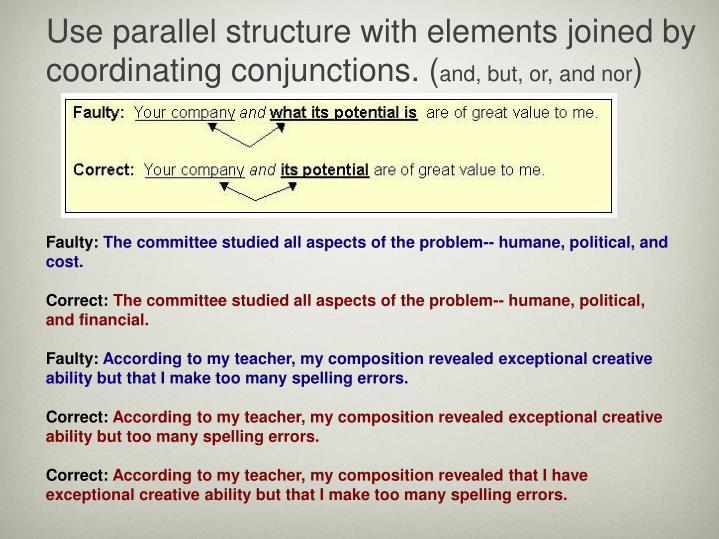 Use parallel structure with elements joined by coordinating conjunctions. (and, but, or, and nor)

Faulty: Your company and what its potential is are of great value to me.

Correct: Your company and its potential are of great value to me.

Faulty: The committee studied all aspects of the problem-- humane, political, and cost.

Correct: The committee studied all aspects of the problem-- humane, political, and financial.

Faulty: According to my teacher, my composition revealed exceptional creative ability but that I make too many spelling errors.

Correct: According to my teacher, my composition revealed exceptional creative ability but too many spelling errors.

Correct: According to my teacher, my composition revealed that I have exceptional creative ability but that I make too many spelling errors.